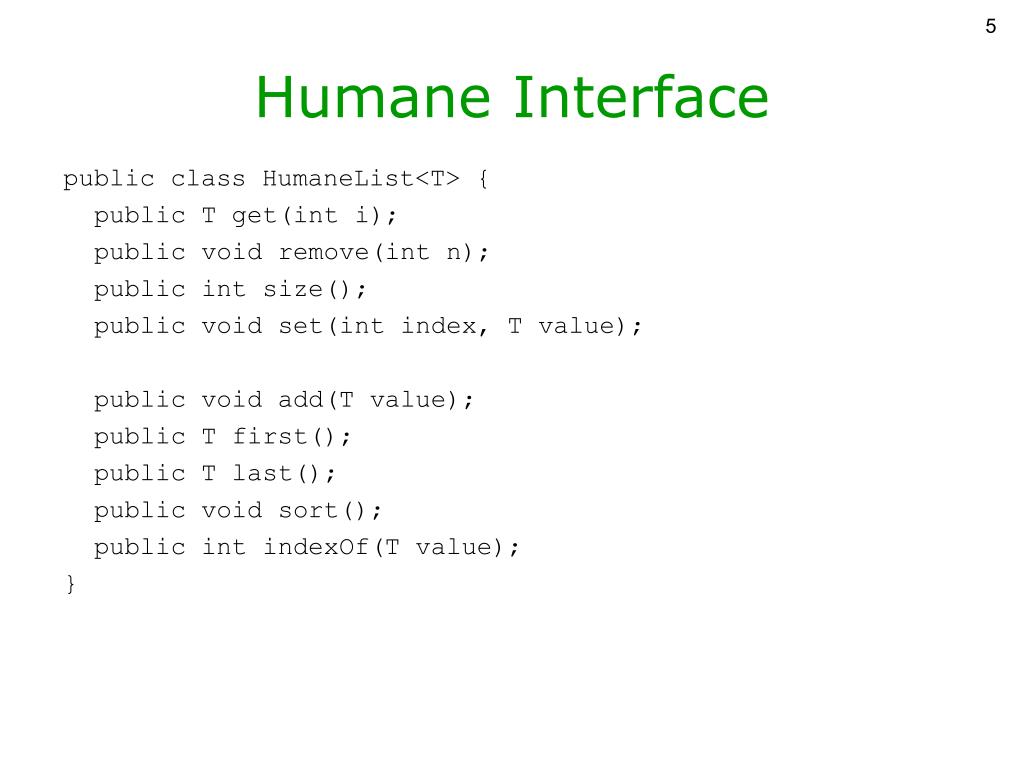 5

Humane Interface

public class HumaneList<T> {
  public T get(int i);
  public void remove(int n);
  public int size();
  public void set(int index, T value);

  public void add(T value);
  public T first();
  public T last();
  public void sort();
  public int indexOf(T value);
}